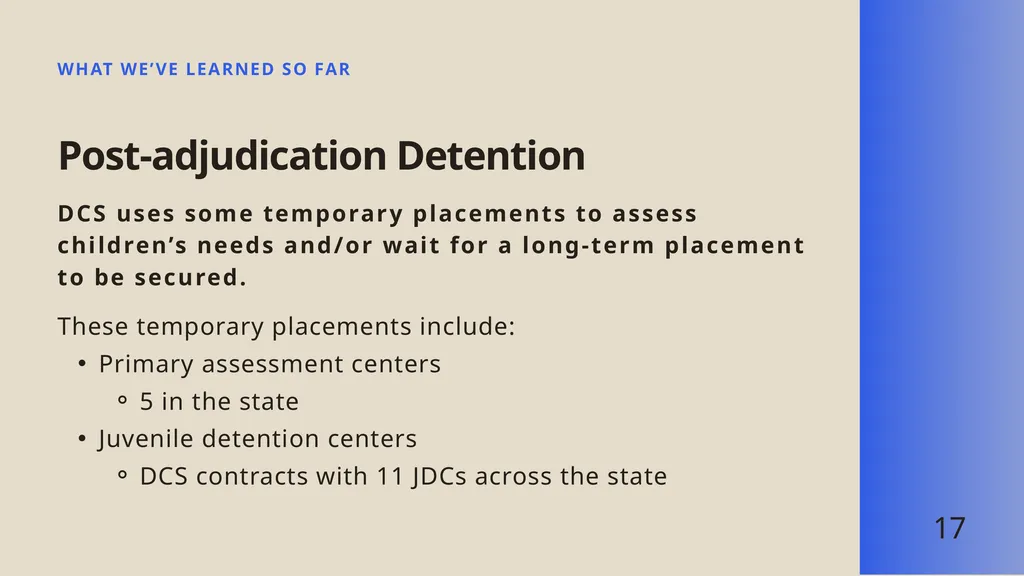 WHAT WE'VE LEARNED SO FAR

Post-adjudication Detention

DCS uses some temporary placements to assess children's needs and/or wait for a long-term placement to be secured.

These temporary placements include:
• Primary assessment centers
 ◦ 5 in the state
• Juvenile detention centers
 ◦ DCS contracts with 11 JDCs across the state

17